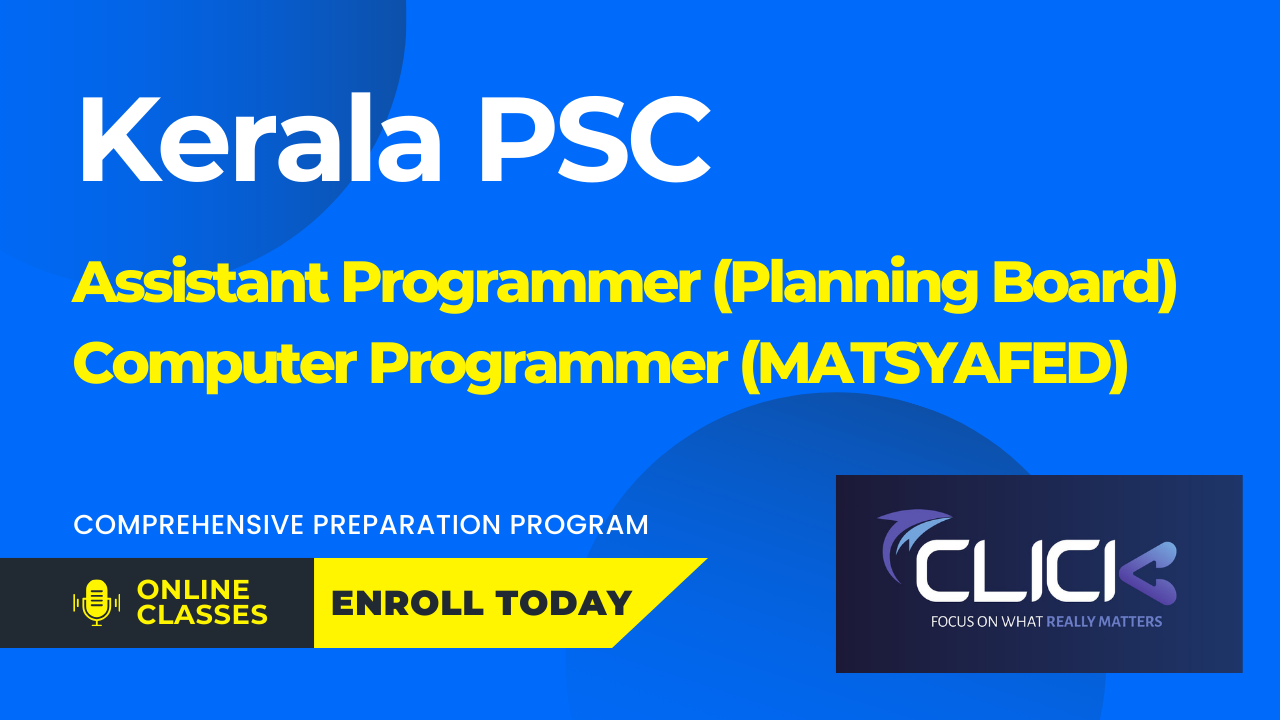 Kerala PSC

Assistant Programmer (Planning Board)
Computer Programmer (MATSYAFED)

COMPREHENSIVE PREPARATION PROGRAM

ONLINE CLASSES

ENROLL TODAY

CLICK

FOCUS ON WHAT REALLY MATTERS